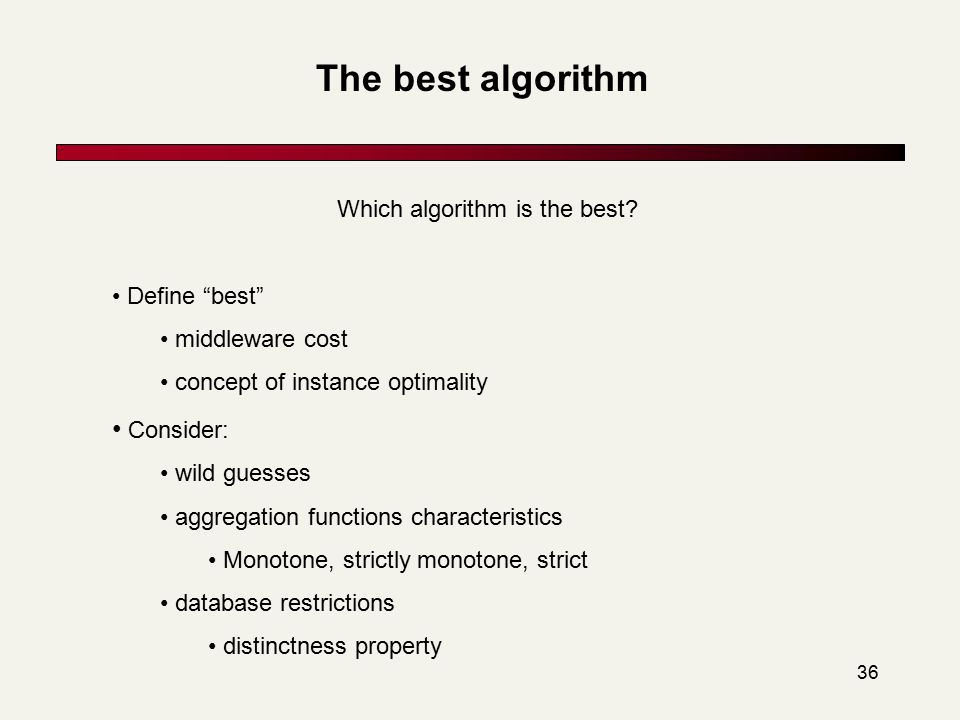 The best algorithm

Which algorithm is the best?

• Define “best”

• middleware cost

• concept of instance optimality

• Consider:

• wild guesses

• aggregation functions characteristics

• Monotone, strictly monotone, strict

• database restrictions

• distinctness property

36